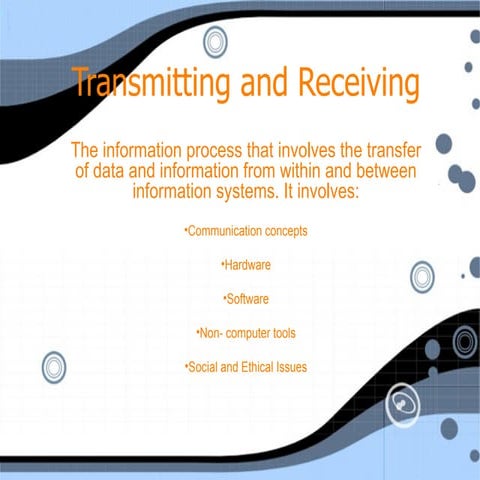 Transmitting and Receiving

The information process that involves the transfer of data and information from within and between information systems. It involves:

•Communication concepts

•Hardware

•Software

•Non- computer tools

•Social and Ethical Issues